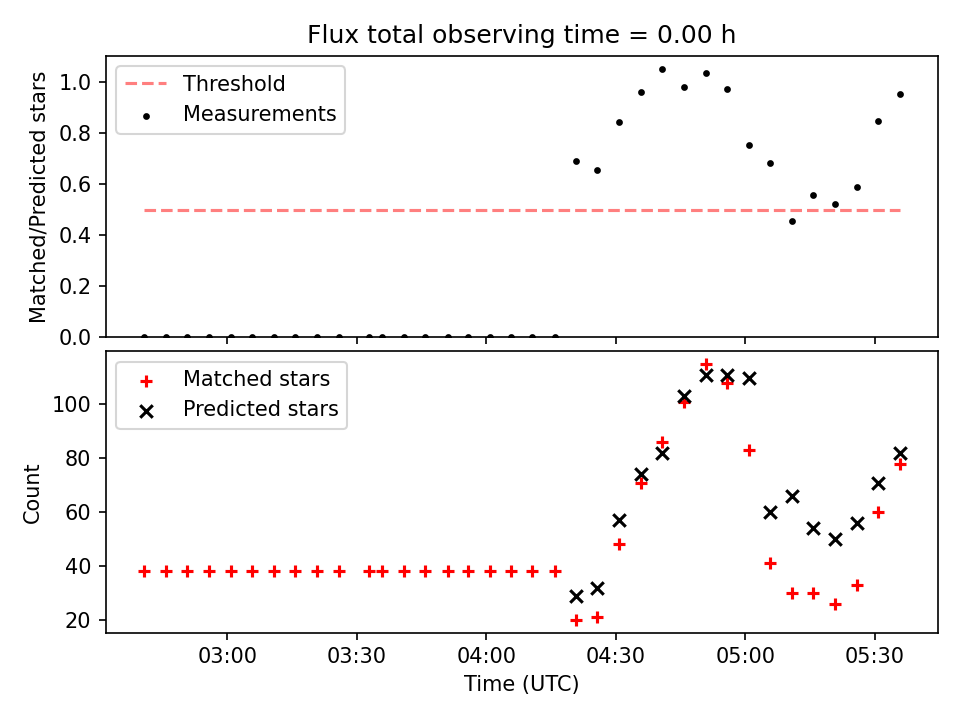 Flux total observing time = 0.00 h

Threshold
Measurements

Matched/Predicted stars

1.0
0.8
0.6
0.4
0.2
0.0

Matched stars
Predicted stars

Count

100
80
60
40
20

03:00
03:30
04:00
04:30
05:00
05:30

Time (UTC)